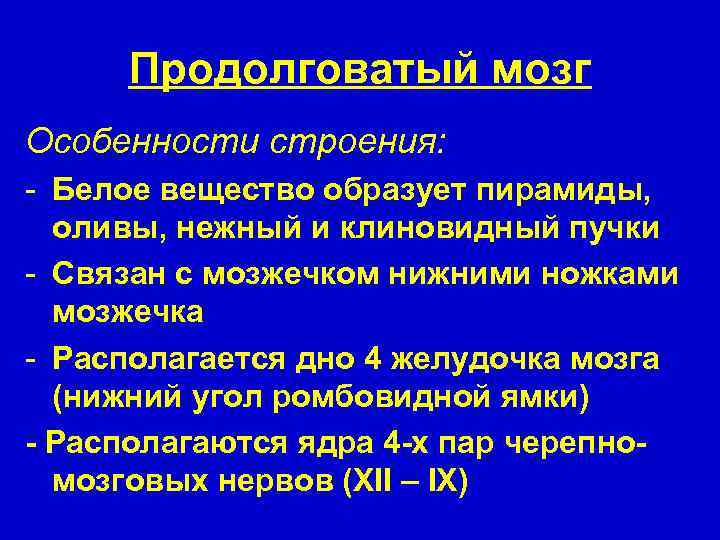 Продолговатый мозг

Особенности строения:

- Белое вещество образует пирамиды, оливы, нежный и клиновидный пучки

- Связан с мозжечком нижними ножками мозжечка

- Располагается дно 4 желудочка мозга (нижний угол ромбовидной ямки)

- Располагаются ядра 4-х пар черепно-мозговых нервов (XII – IX)